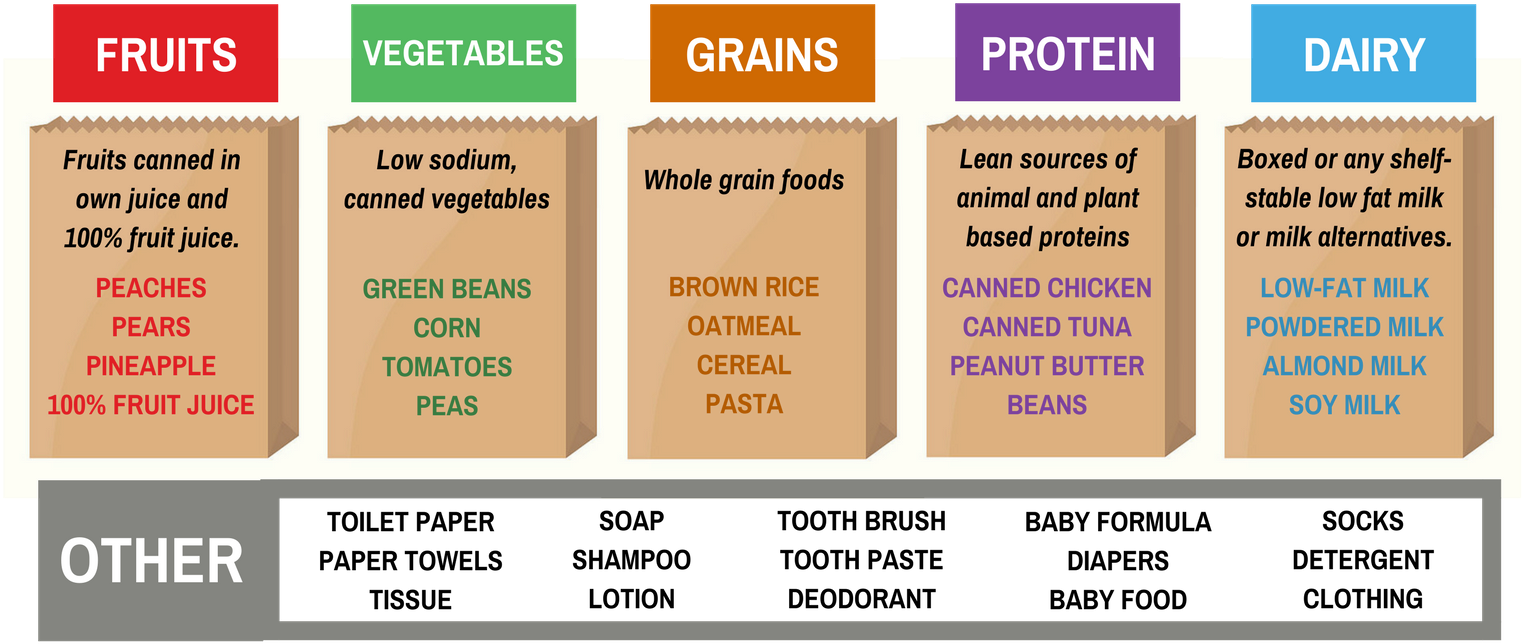 FRUITS

Fruits canned in own juice and 100% fruit juice.

PEACHES
PEARS
PINEAPPLE
100% FRUIT JUICE

VEGETABLES

Low sodium, canned vegetables

GREEN BEANS
CORN
TOMATOES
PEAS

GRAINS

Whole grain foods

BROWN RICE
OATMEAL
CEREAL
PASTA

PROTEIN

Lean sources of animal and plant based proteins

CANNED CHICKEN
CANNED TUNA
PEANUT BUTTER
BEANS

DAIRY

Boxed or any shelf-stable low fat milk or milk alternatives.

LOW-FAT MILK
POWDERED MILK
ALMOND MILK
SOY MILK

OTHER

TOILET PAPER
PAPER TOWELS
TISSUE

SOAP
SHAMPOO
LOTION

TOOTH BRUSH
TOOTH PASTE
DEODORANT

BABY FORMULA
DIAPERS
BABY FOOD

SOCKS
DETERGENT
CLOTHING